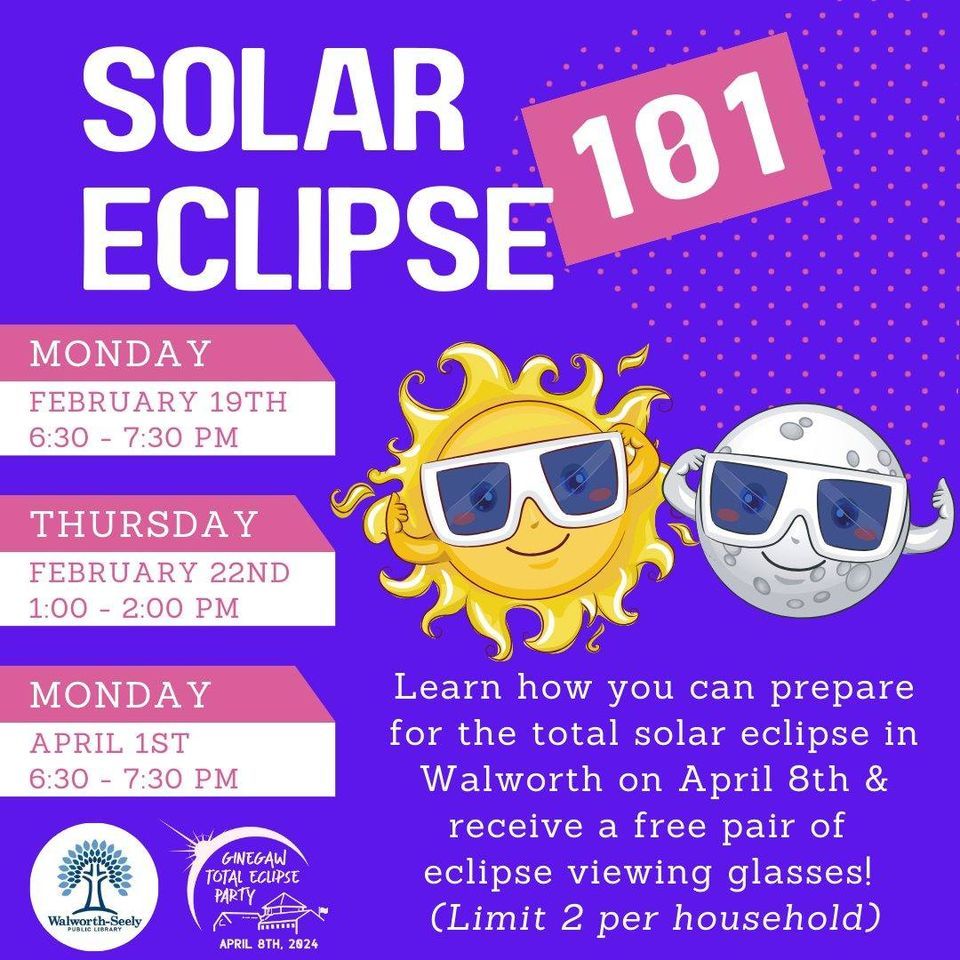 SOLAR ECLIPSE 101

MONDAY
FEBRUARY 19TH
6:30 - 7:30 PM

THURSDAY
FEBRUARY 22ND
1:00 - 2:00 PM

MONDAY
APRIL 1ST
6:30 - 7:30 PM

Learn how you can prepare for the total solar eclipse in Walworth on April 8th & receive a free pair of eclipse viewing glasses! (Limit 2 per household)

Walworth-Seely PUBLIC LIBRARY

GINEGAW TOTAL ECLIPSE PARTY
APRIL 8TH, 2024